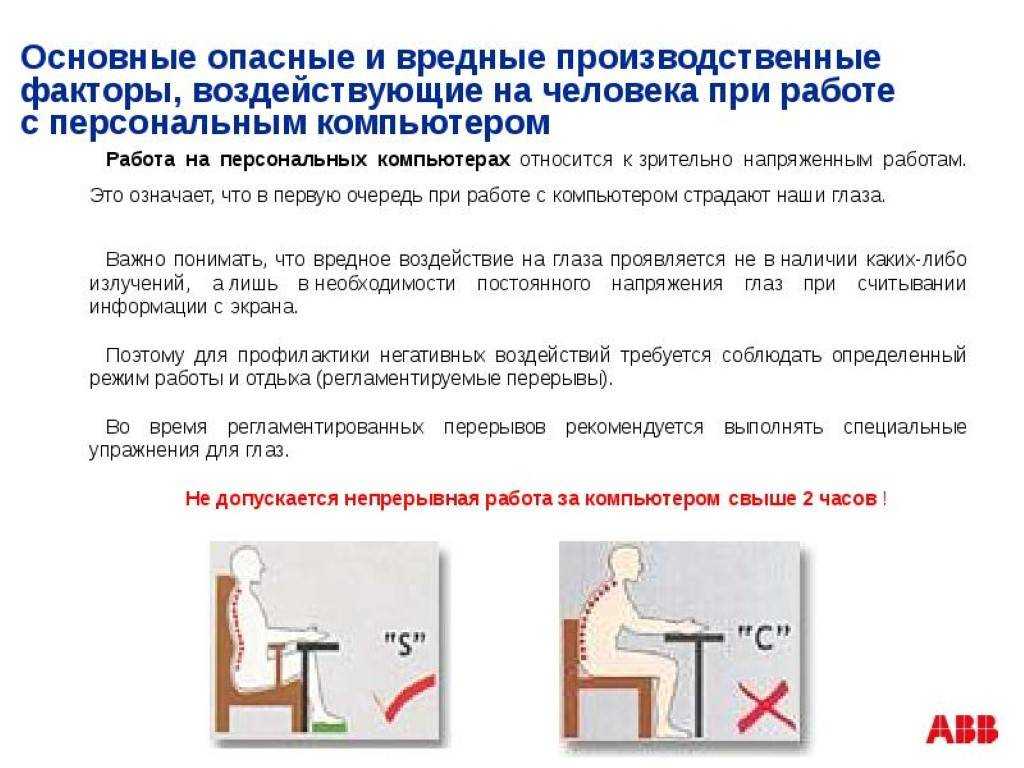 Основные опасные и вредные производственные факторы, воздействующие на человека при работе с персональным компьютером

Работа на персональных компьютерах относится к зрительно напряженным работам. Это означает, что в первую очередь при работе с компьютером страдают наши глаза.

Важно понимать, что вредное воздействие на глаза проявляется не в наличии каких-либо излучений, а лишь в необходимости постоянного напряжения глаз при считывании информации с экрана.

Поэтому для профилактики негативных воздействий требуется соблюдать определенный режим работы и отдыха (регламентируемые перерывы).

Во время регламентированных перерывов рекомендуется выполнять специальные упражнения для глаз.

Не допускается непрерывная работа за компьютером свыше 2 часов !

"S"

"C"

ABB